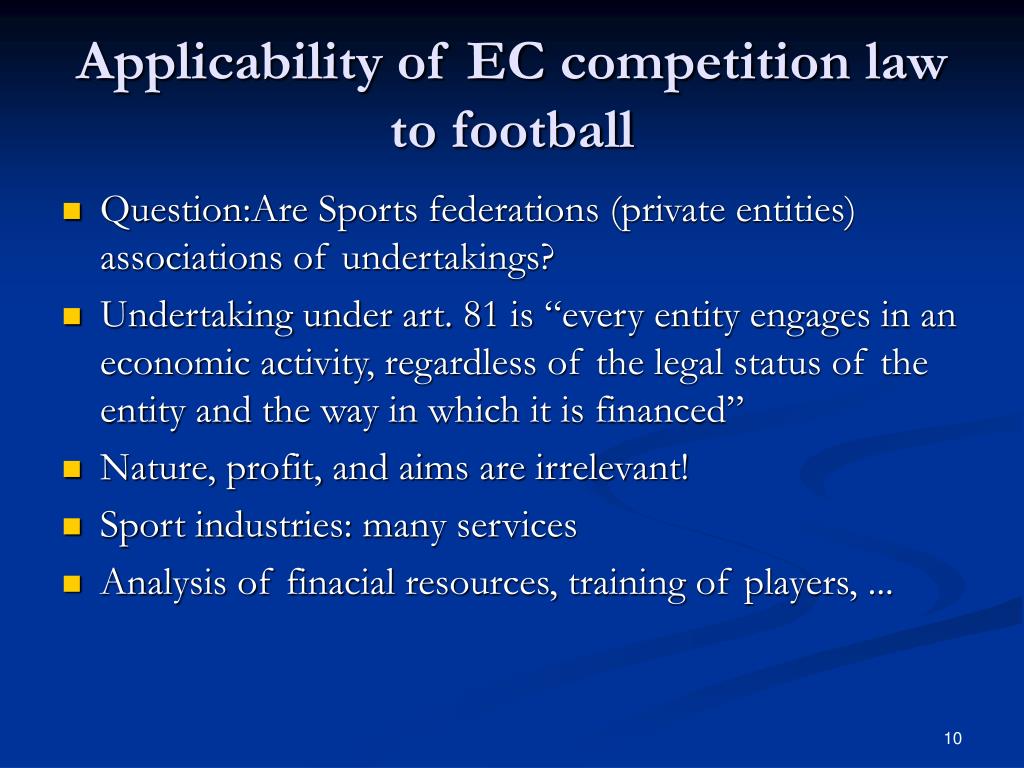 Applicability of EC competition law to football

- Question:Are Sports federations (private entities) associations of undertakings?
- Undertaking under art. 81 is “every entity engages in an economic activity, regardless of the legal status of the entity and the way in which it is financed”
- Nature, profit, and aims are irrelevant!
- Sport industries: many services
- Analysis of finacial resources, training of players, ...

10